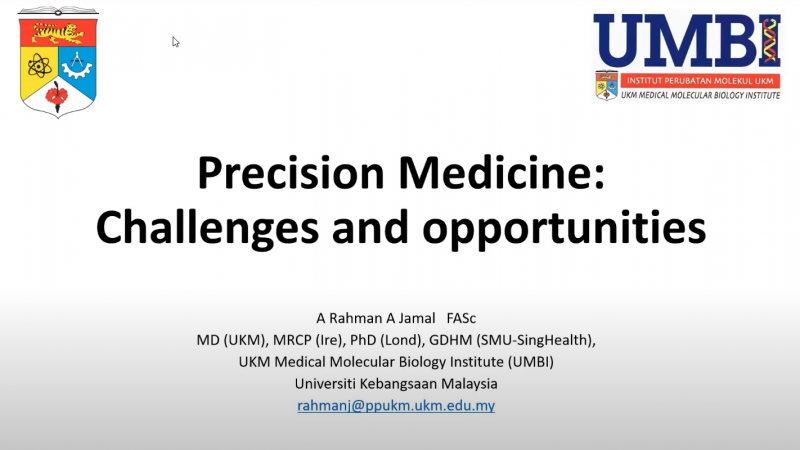 UMBI
INSTITUT PERUBATAN MOLEKUL UKM
UKM MEDICAL MOLECULAR BIOLOGY INSTITUTE

Precision Medicine:
Challenges and opportunities

A Rahman A Jamal FASc
MD (UKM), MRCP (Ire), PhD (Lond), GDHM (SMU-SingHealth),
UKM Medical Molecular Biology Institute (UMBI)
Universiti Kebangsaan Malaysia
rahmanj@ppukm.ukm.edu.my